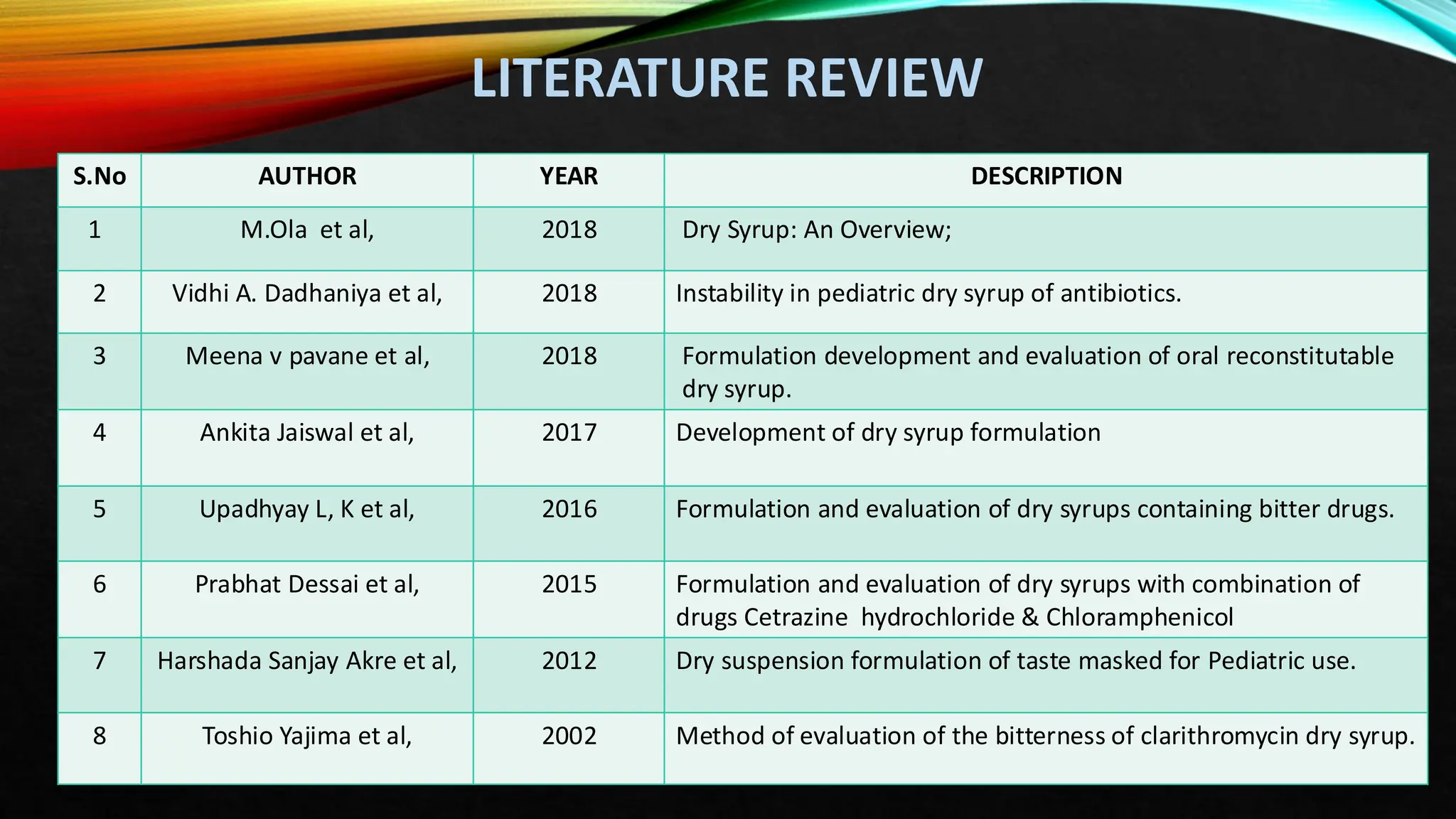 LITERATURE REVIEW

| S.No | AUTHOR | YEAR | DESCRIPTION |
|---|---|---|---|
| 1 | M.Ola et al, | 2018 | Dry Syrup: An Overview; |
| 2 | Vidhi A. Dadhaniya et al, | 2018 | Instability in pediatric dry syrup of antibiotics. |
| 3 | Meena v pavane et al, | 2018 | Formulation development and evaluation of oral reconstitutable dry syrup. |
| 4 | Ankita Jaiswal et al, | 2017 | Development of dry syrup formulation |
| 5 | Upadhyay L, K et al, | 2016 | Formulation and evaluation of dry syrups containing bitter drugs. |
| 6 | Prabhat Dessai et al, | 2015 | Formulation and evaluation of dry syrups with combination of drugs Cetrazine hydrochloride & Chloramphenicol |
| 7 | Harshada Sanjay Akre et al, | 2012 | Dry suspension formulation of taste masked for Pediatric use. |
| 8 | Toshio Yajima et al, | 2002 | Method of evaluation of the bitterness of clarithromycin dry syrup. |